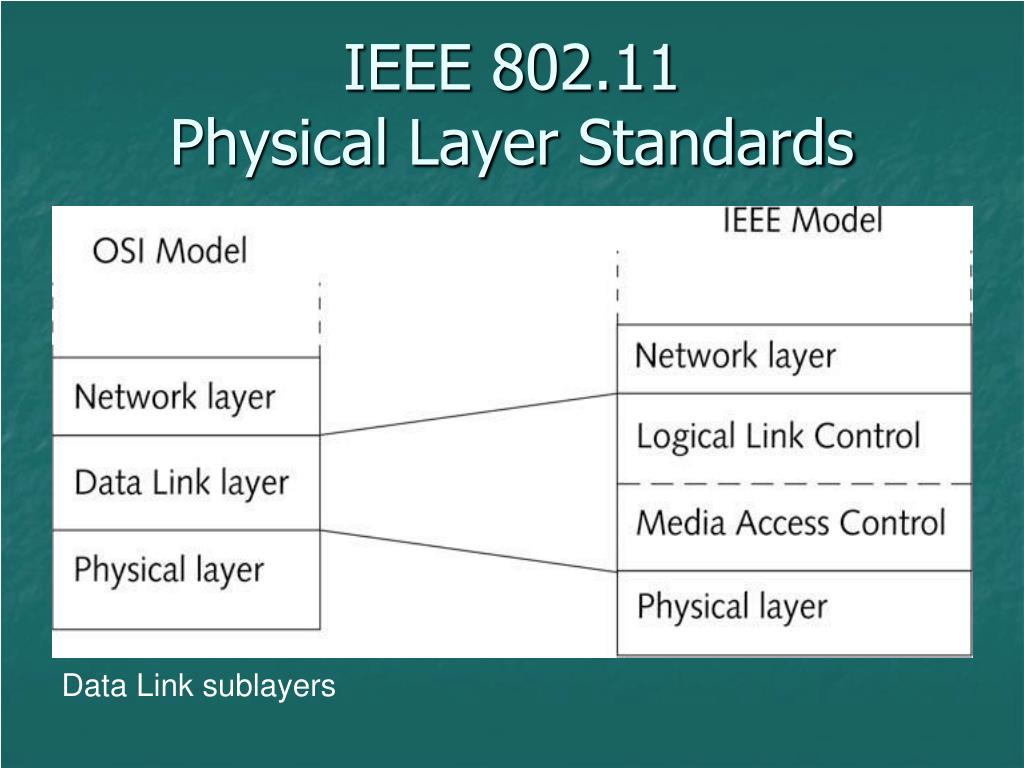 IEEE 802.11
Physical Layer Standards

OSI Model

Network layer

Data Link layer

Physical layer

IEEE Model

Network layer

Logical Link Control

Media Access Control

Physical layer

Data Link sublayers